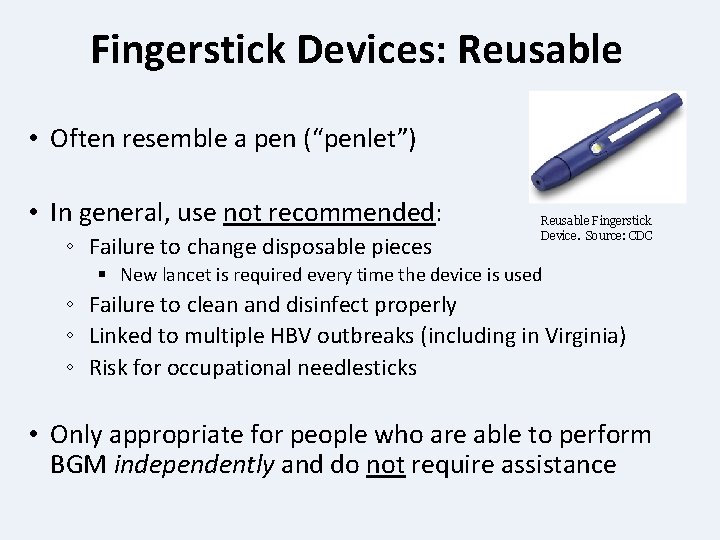 Fingerstick Devices: Reusable

• Often resemble a pen ("penlet")

• In general, use not recommended:
◦ Failure to change disposable pieces
▪ New lancet is required every time the device is used
◦ Failure to clean and disinfect properly
◦ Linked to multiple HBV outbreaks (including in Virginia)
◦ Risk for occupational needlesticks

Reusable Fingerstick Device. Source: CDC

• Only appropriate for people who are able to perform BGM independently and do not require assistance